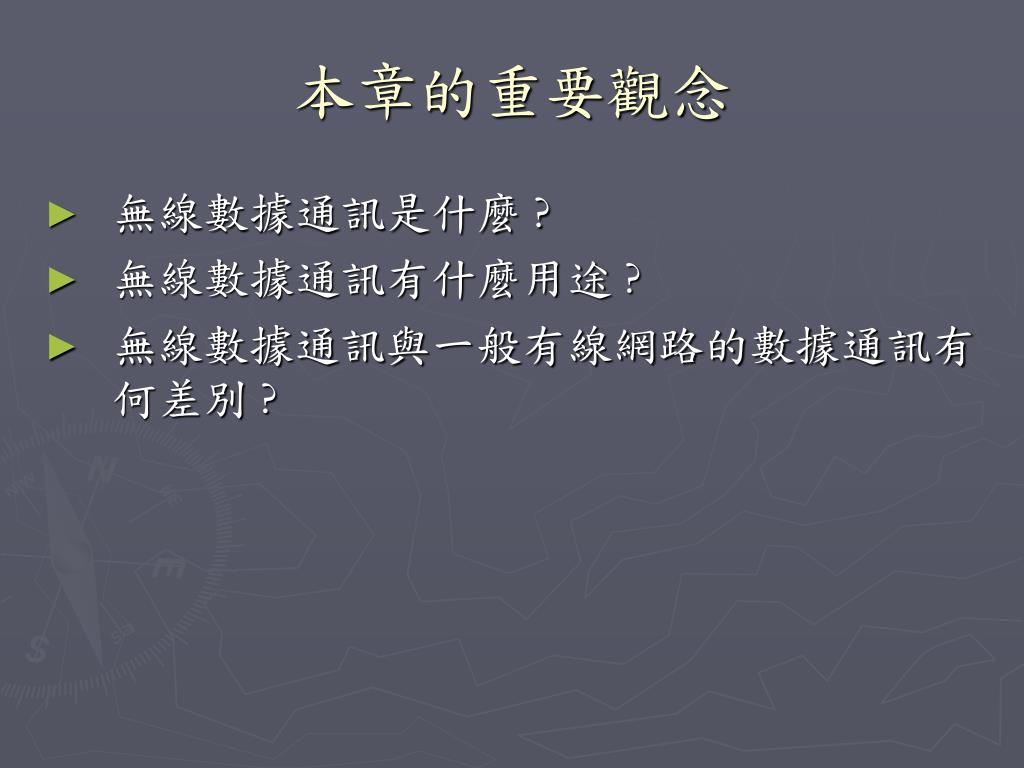 本章的重要觀念

► 無線數據通訊是什麼？

► 無線數據通訊有什麼用途？

► 無線數據通訊與一般有線網路的數據通訊有何差別？